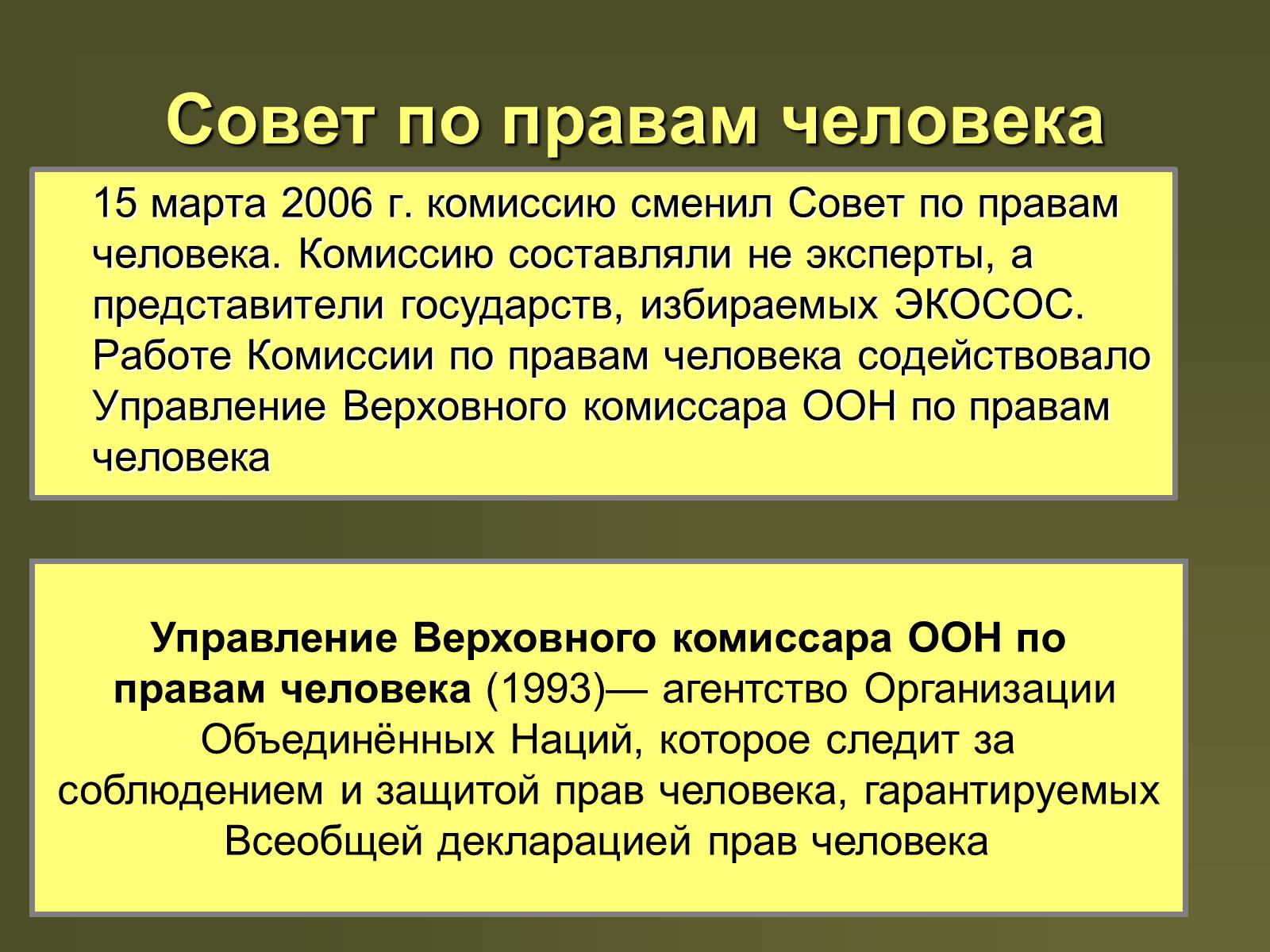 Совет по правам человека

15 марта 2006 г. комиссию сменил Совет по правам человека. Комиссию составляли не эксперты, а представители государств, избираемых ЭКОСОС. Работе Комиссии по правам человека содействовало Управление Верховного комиссара ООН по правам человека

Управление Верховного комиссара ООН по правам человека (1993)— агентство Организации Объединённых Наций, которое следит за соблюдением и защитой прав человека, гарантируемых Всеобщей декларацией прав человека